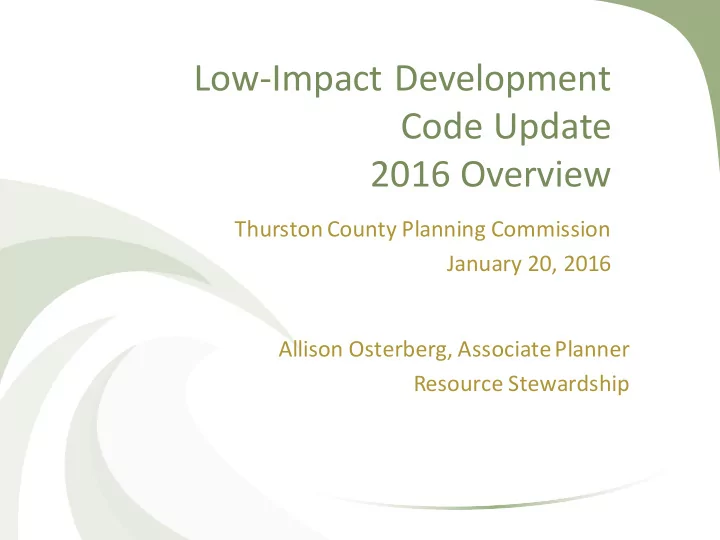 Low-Impact Development
Code Update
2016 Overview

Thurston County Planning Commission
January 20, 2016

Allison Osterberg, Associate Planner
Resource Stewardship